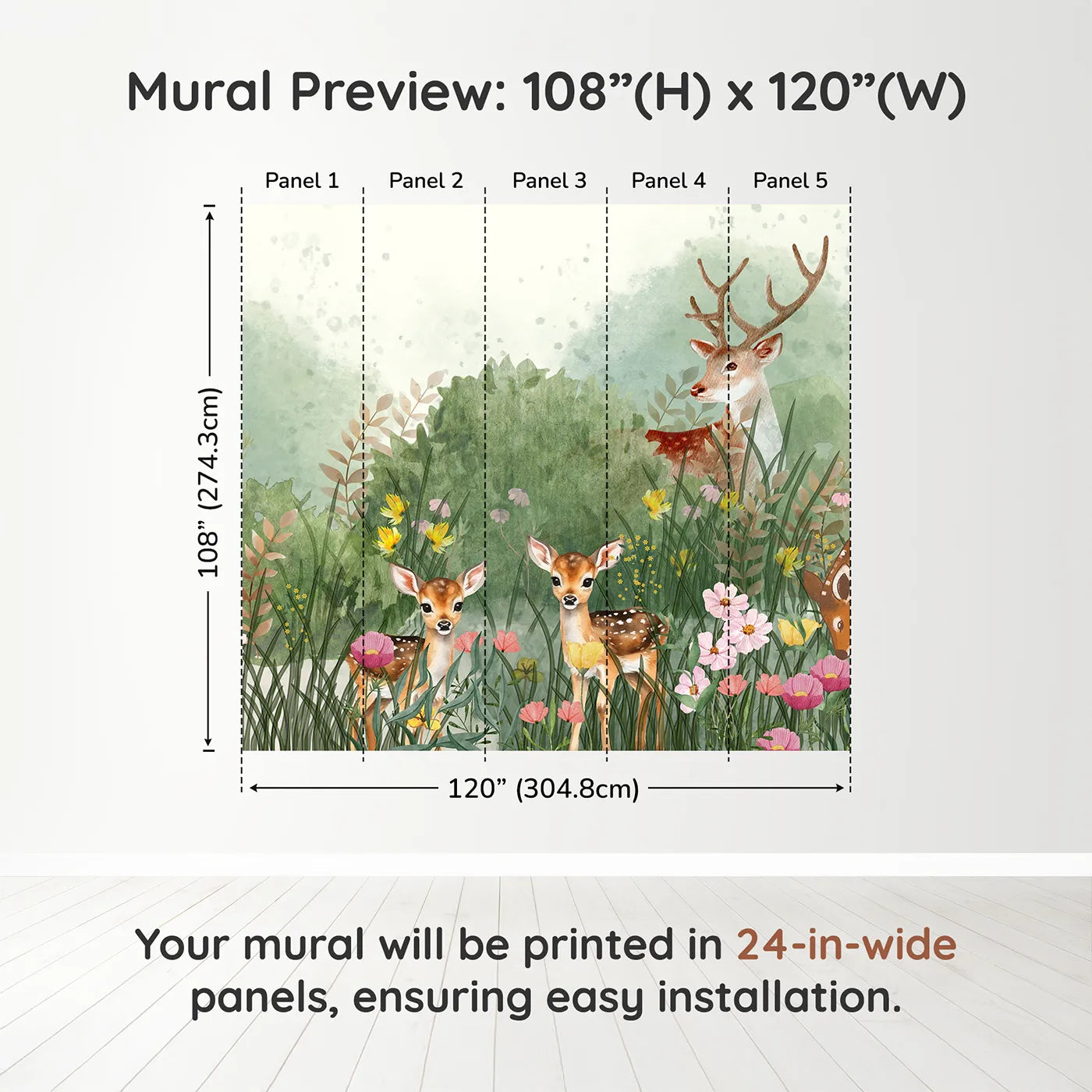 Mural Preview: 108”(H) x 120”(W)

Panel 1 Panel 2 Panel 3 Panel 4 Panel 5

108” (274.3cm)

120” (304.8cm)

Your mural will be printed in 24-in-wide panels, ensuring easy installation.